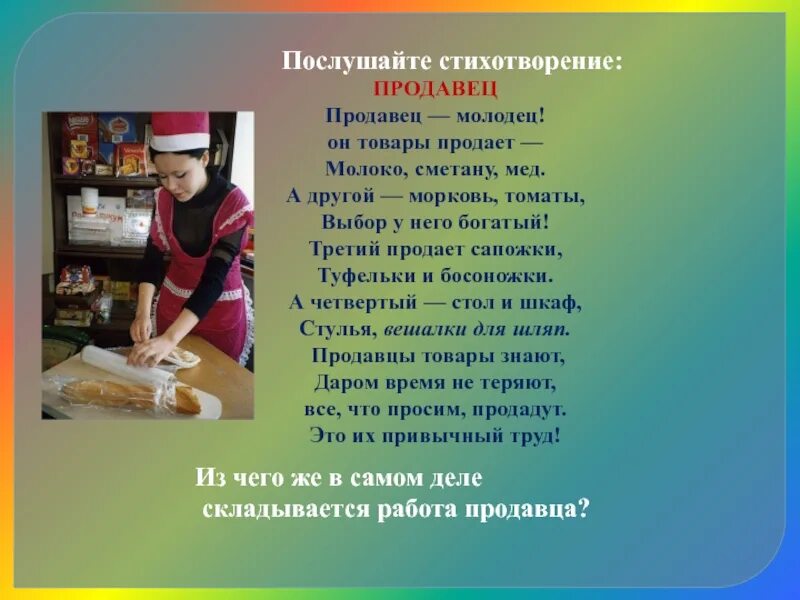 Послушайте стихотворение:
ПРОДАВЕЦ
Продавец — молодец!
он товары продает —
Молоко, сметану, мед.
А другой — морковь, томаты,
Выбор у него богатый!
Третий продает сапожки,
Туфельки и босоножки.
А четвертый — стол и шкаф,
Стулья, вешалки для шляп.
Продавцы товары знают,
Даром время не теряют,
все, что просим, продадут.
Это их привычный труд!

Из чего же в самом деле
складывается работа продавца?